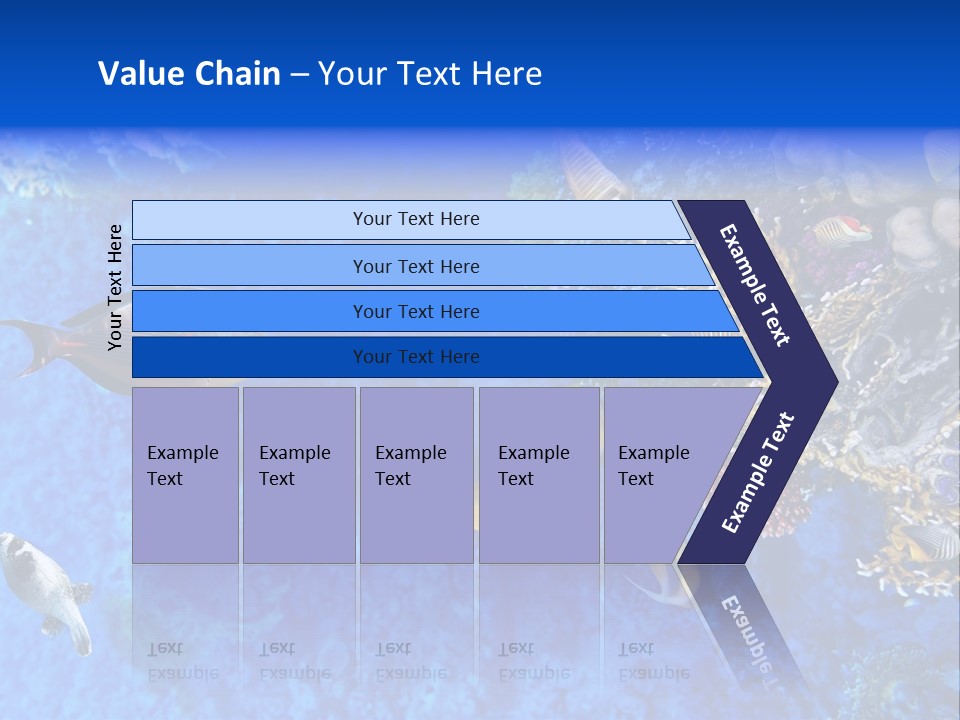 Value Chain – Your Text Here

Your Text Here

Your Text Here

Your Text Here

Your Text Here

Your Text Here

Example Text

Example Text

Example Text

Example Text

Example Text

Example Text

Example Text